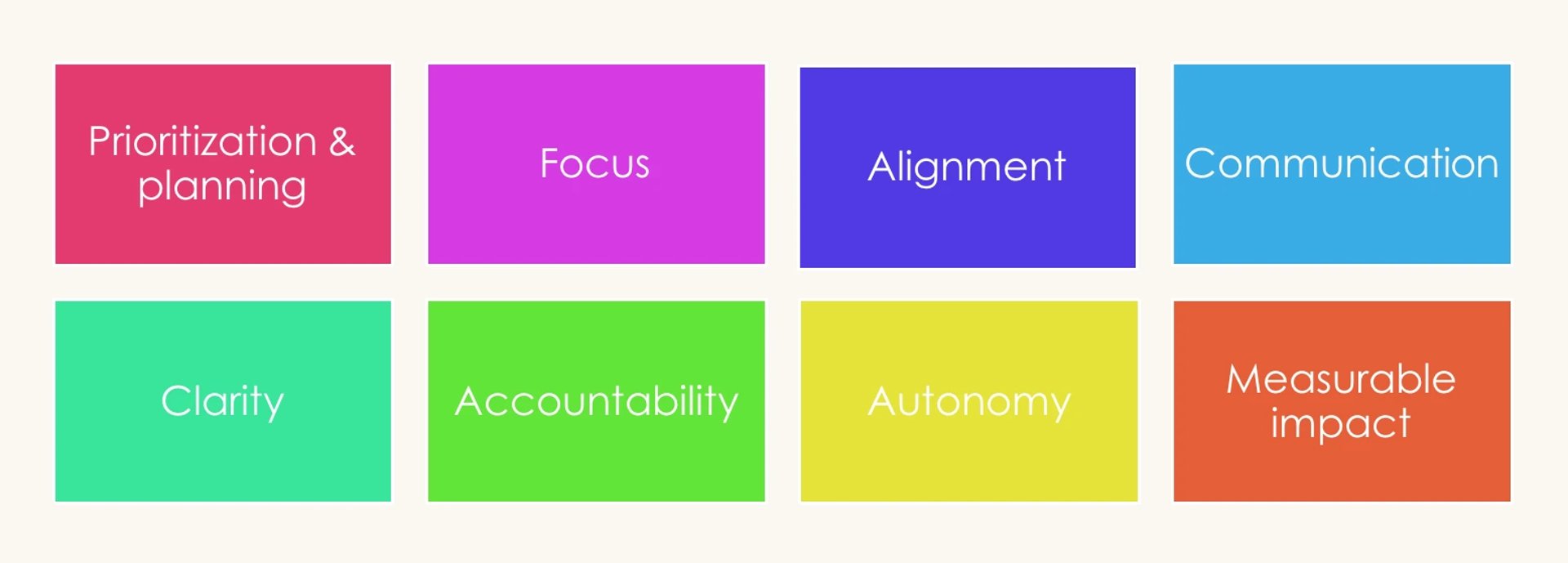 Prioritization & planning

Focus

Alignment

Communication

Clarity

Accountability

Autonomy

Measurable impact